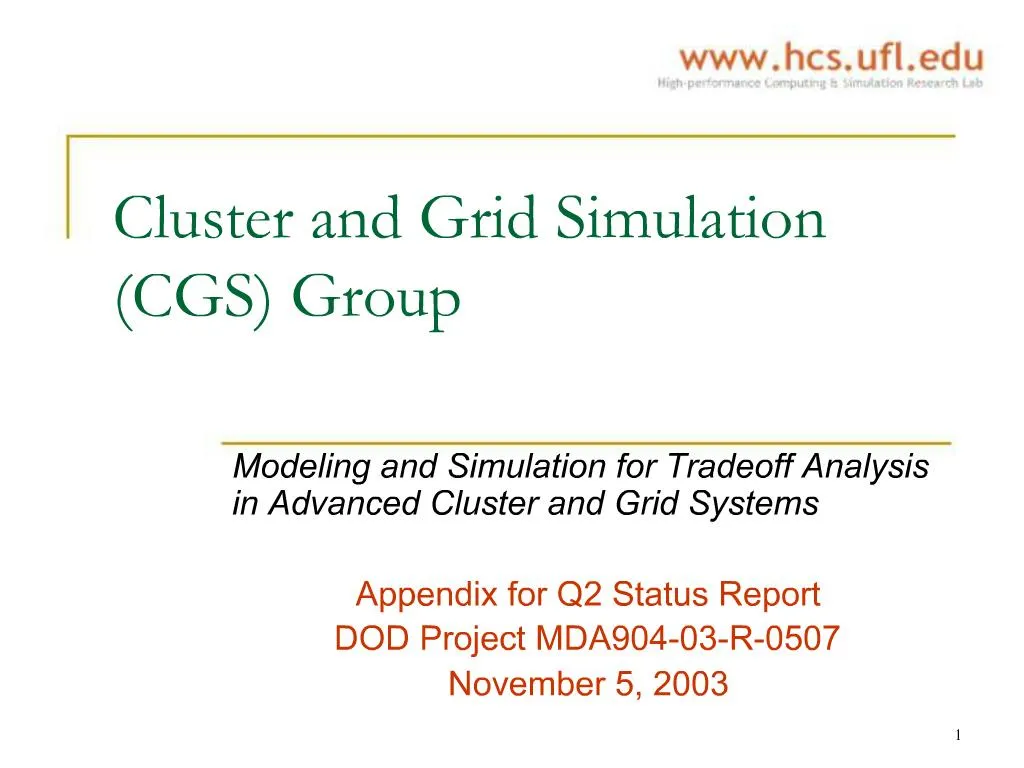 www.hcs.ufl.edu
High-performance Computing & Simulation Research Lab

Cluster and Grid Simulation (CGS) Group

Modeling and Simulation for Tradeoff Analysis in Advanced Cluster and Grid Systems

Appendix for Q2 Status Report
DOD Project MDA904-03-R-0507
November 5, 2003

1